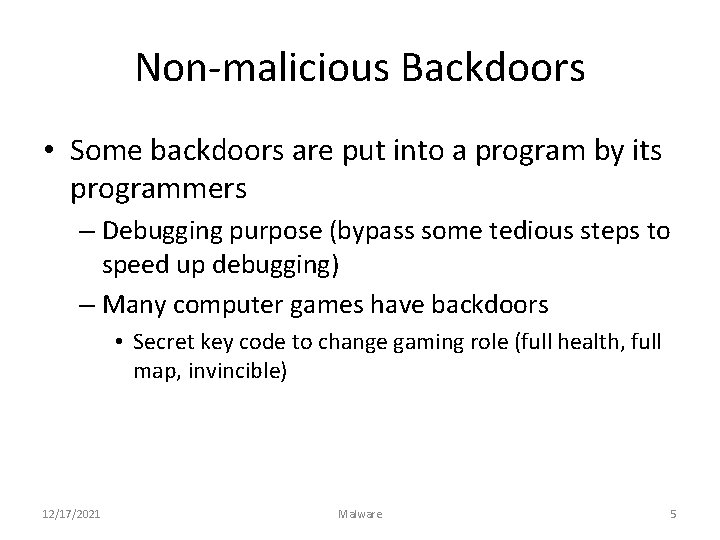 Non-malicious Backdoors

• Some backdoors are put into a program by its programmers

– Debugging purpose (bypass some tedious steps to speed up debugging)

– Many computer games have backdoors

• Secret key code to change gaming role (full health, full map, invincible)

12/17/2021

Malware

5